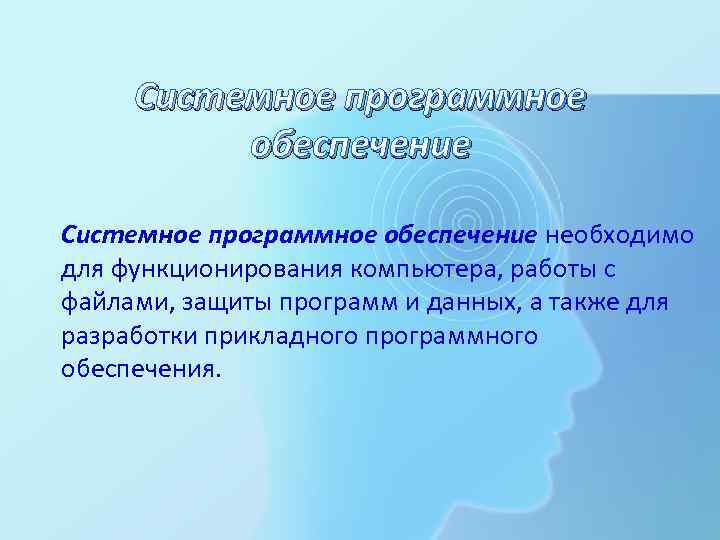 Системное программное обеспечение

Системное программное обеспечение необходимо для функционирования компьютера, работы с файлами, защиты программ и данных, а также для разработки прикладного программного обеспечения.